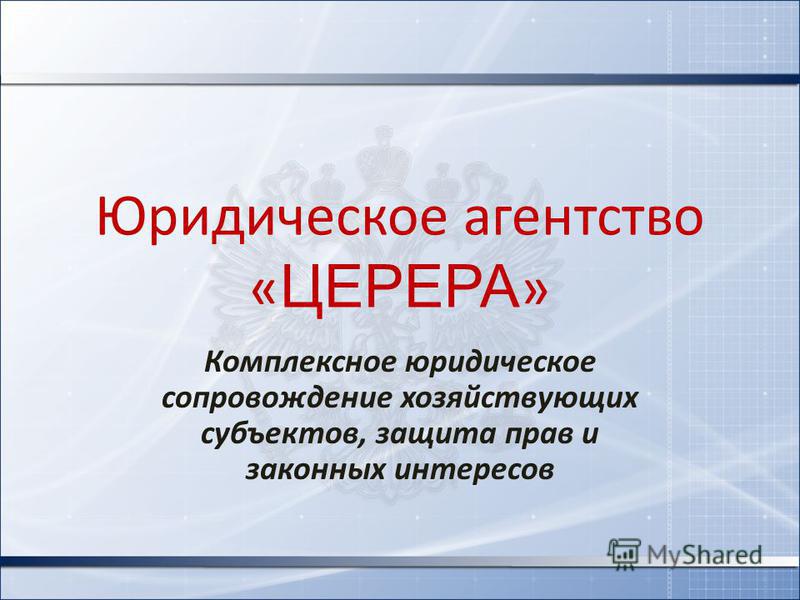 Юридическое агентство «ЦЕРЕРА»

Комплексное юридическое сопровождение хозяйствующих субъектов, защита прав и законных интересов

MyShared